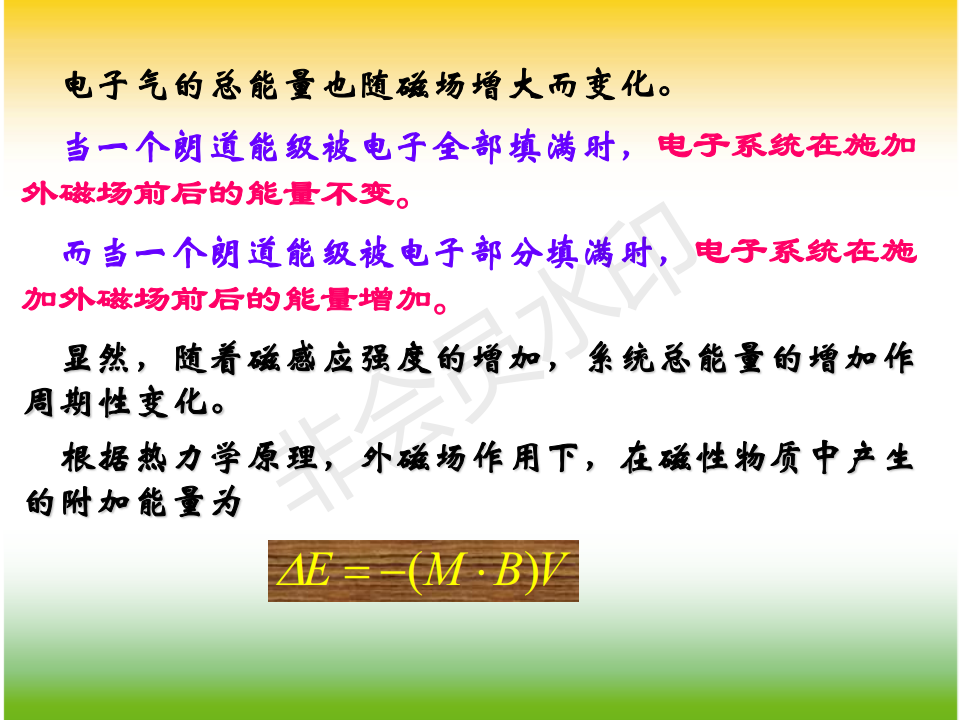 电子气的总能量也随磁场增大而变化。

当一个朗道能级被电子全部填满时，电子系统在施加外磁场前后的能量不变。

而当一个朗道能级被电子部分填满时，电子系统在施加外磁场前后的能量增加。

显然，随着磁感应强度的增加，系统总能量的增加作周期性变化。

根据热力学原理，外磁场作用下，在磁性物质中产生的附加能量为

$\Delta E = -(M \cdot B)V$

非会员水印